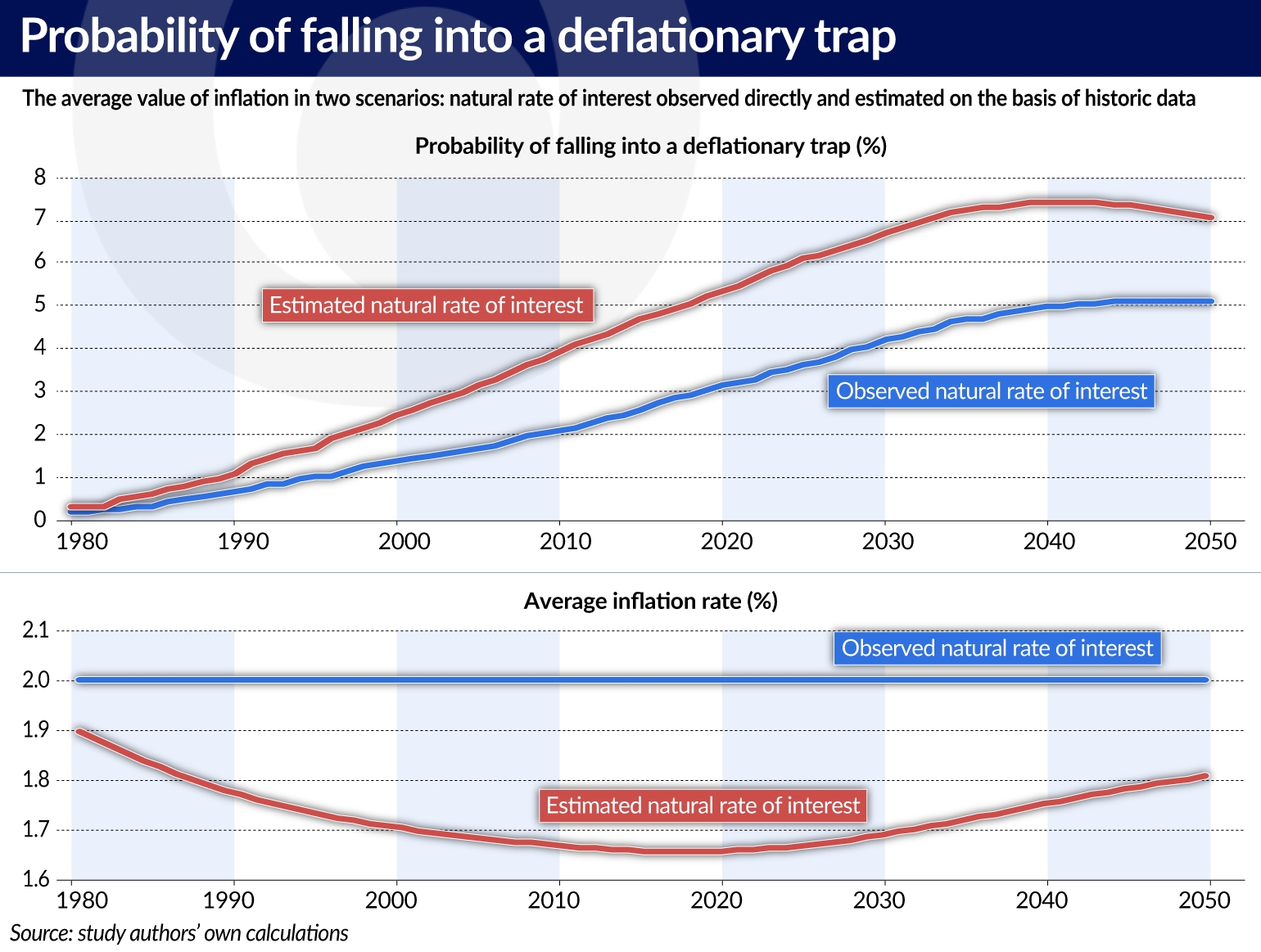 Probability of falling into a deflationary trap

The average value of inflation in two scenarios: natural rate of interest observed directly and estimated on the basis of historic data

Probability of falling into a deflationary trap (%)

8
7
6
5
4
3
2
1
0

Estimated natural rate of interest

Observed natural rate of interest

1980 1990 2000 2010 2020 2030 2040 2050

Average inflation rate (%)

2.1
2.0
1.9
1.8
1.7
1.6

Observed natural rate of interest

Estimated natural rate of interest

1980 1990 2000 2010 2020 2030 2040 2050

Source: study authors' own calculations